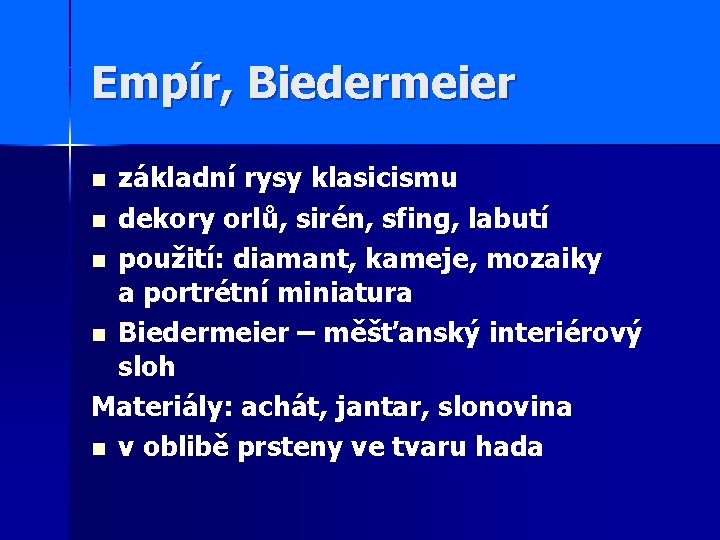 Empír, Biedermeier

- základní rysy klasicismu
- dekory orlů, sirén, sfing, labutí
- použití: diamant, kameje, mozaiky a portrétní miniatura
- Biedermeier – měšťanský interiérový sloh

Materiály: achát, jantar, slonovina

- v oblibě prsteny ve tvaru hada